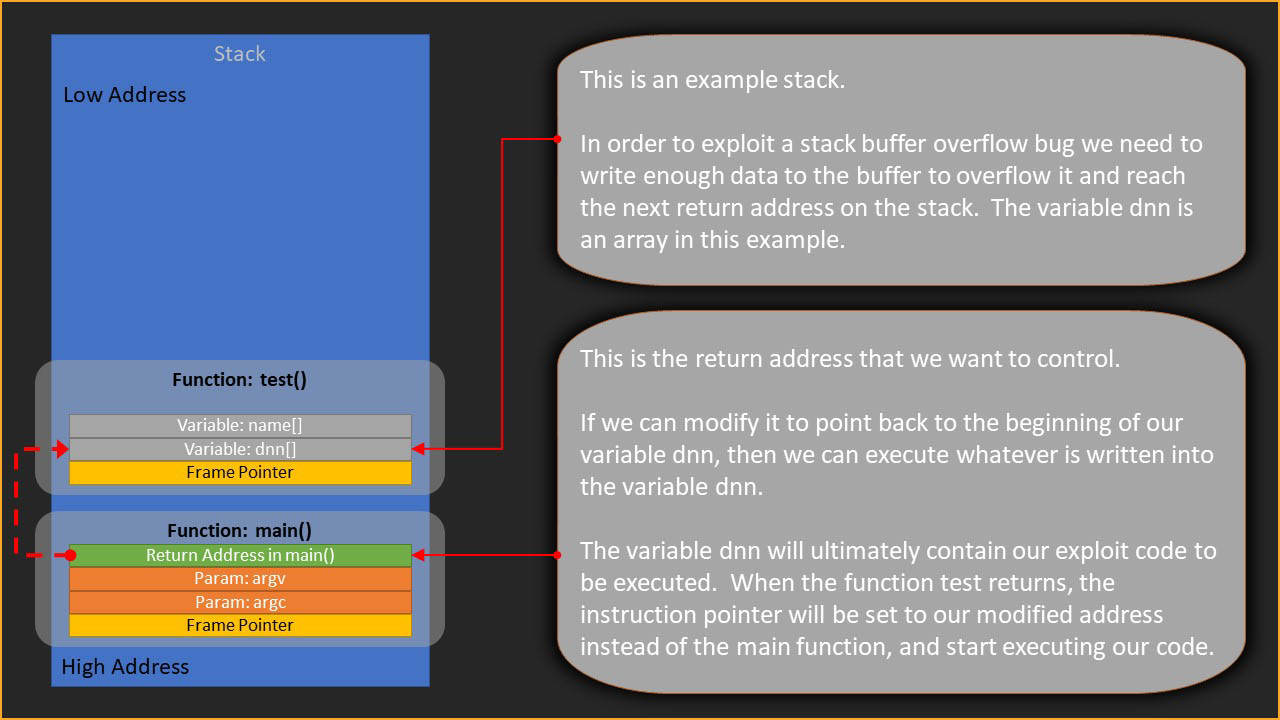 Stack

Low Address

Function: test()

Variable: name[]

Variable: dnn[]

Frame Pointer

Function: main()

Return Address in main()

Param: argv

Param: argc

Frame Pointer

High Address

This is an example stack.

In order to exploit a stack buffer overflow bug we need to write enough data to the buffer to overflow it and reach the next return address on the stack. The variable dnn is an array in this example.

This is the return address that we want to control.

If we can modify it to point back to the beginning of our variable dnn, then we can execute whatever is written into the variable dnn.

The variable dnn will ultimately contain our exploit code to be executed. When the function test returns, the instruction pointer will be set to our modified address instead of the main function, and start executing our code.